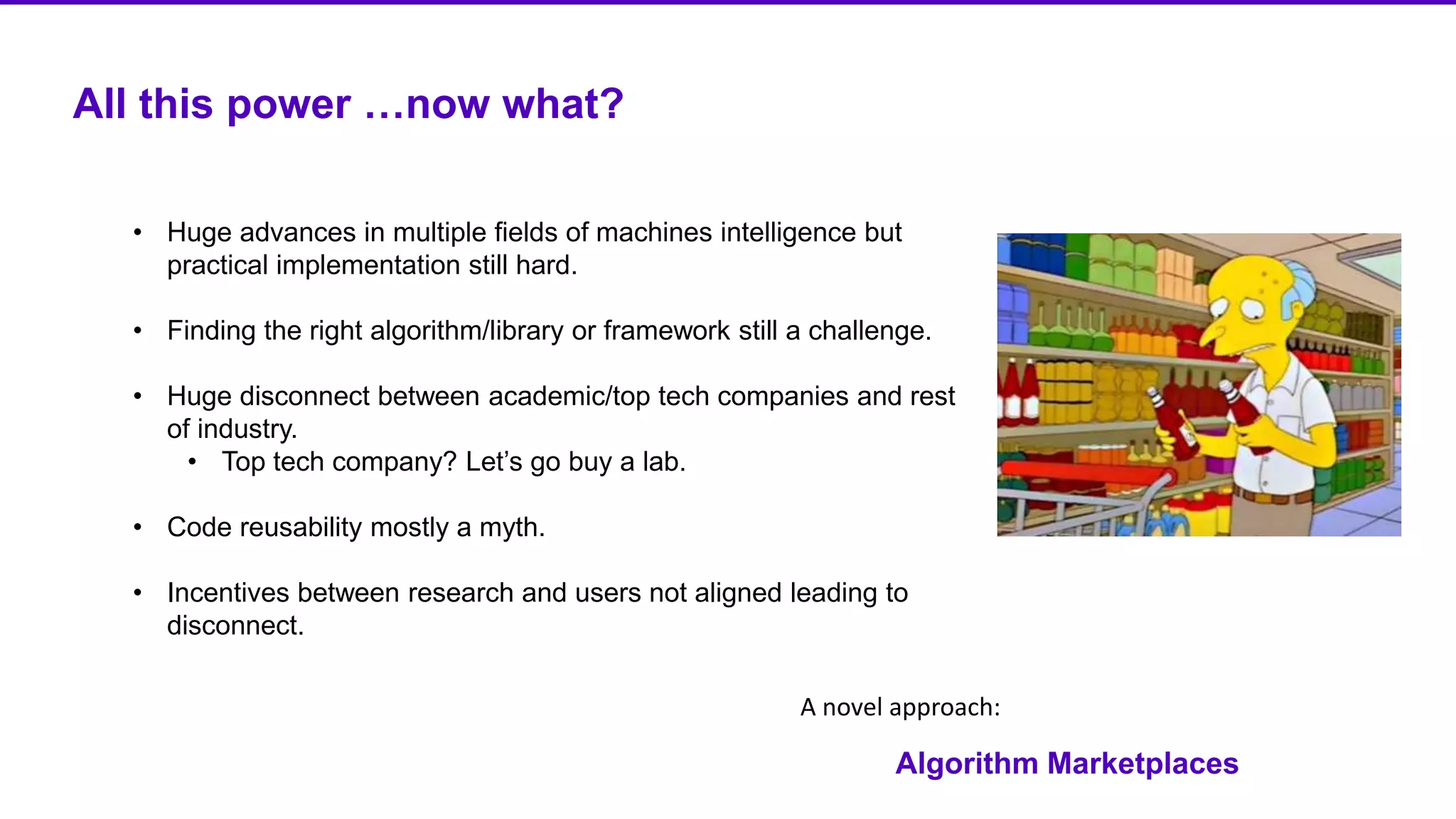 All this power …now what?

• Huge advances in multiple fields of machines intelligence but practical implementation still hard.

• Finding the right algorithm/library or framework still a challenge.

• Huge disconnect between academic/top tech companies and rest of industry.
  • Top tech company? Let's go buy a lab.

• Code reusability mostly a myth.

• Incentives between research and users not aligned leading to disconnect.

A novel approach:

Algorithm Marketplaces